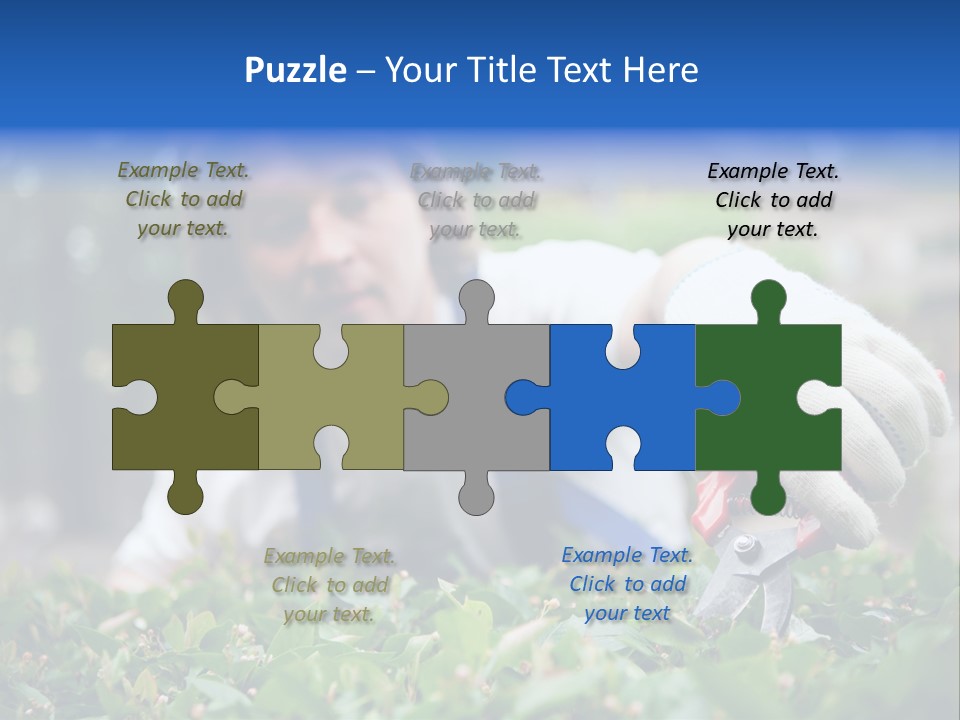 Puzzle – Your Title Text Here

Example Text. Click to add your text.

Example Text. Click to add your text.

Example Text. Click to add your text.

Example Text. Click to add your text.

Example Text. Click to add your text